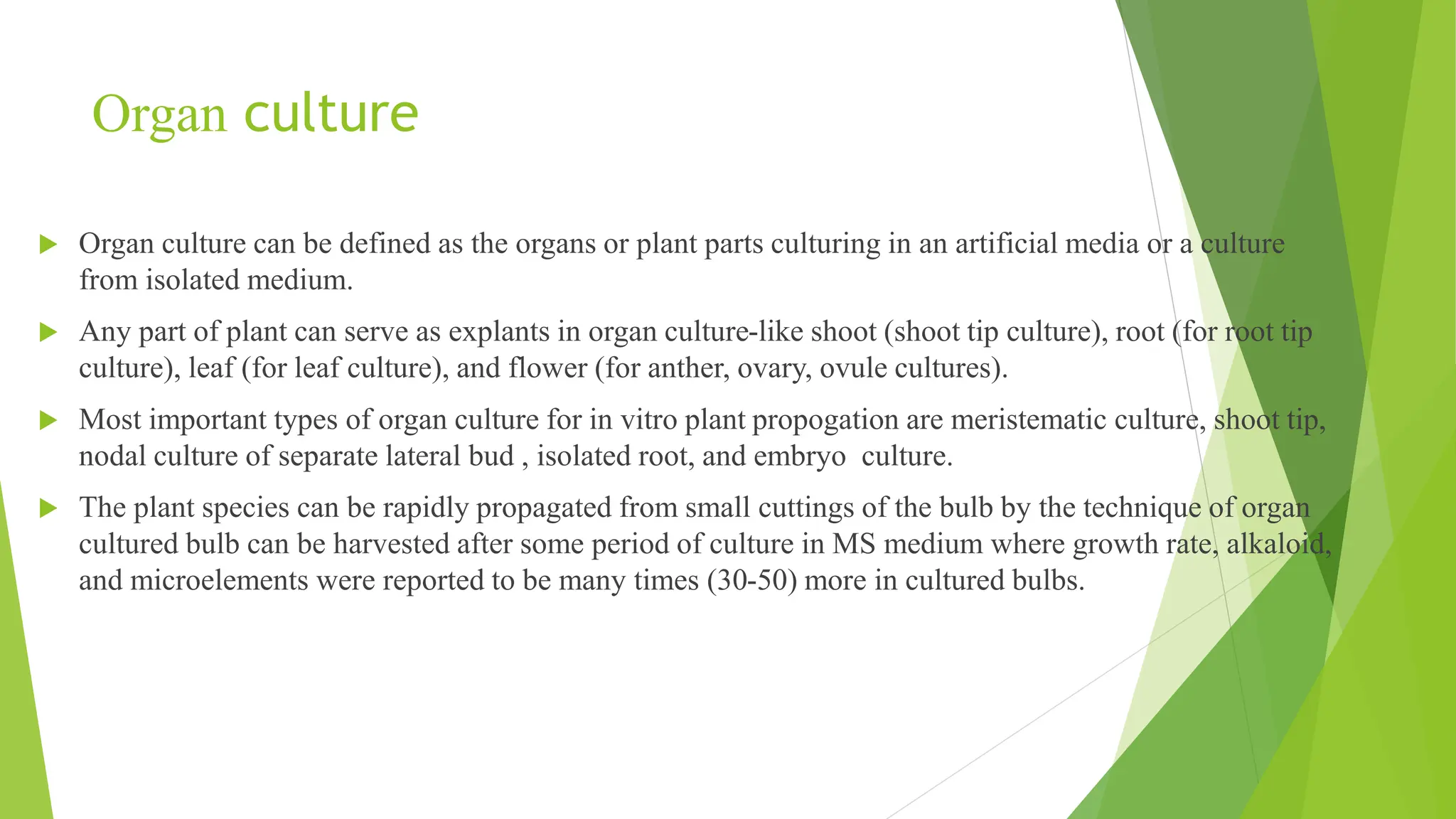 Organ culture

Organ culture can be defined as the organs or plant parts culturing in an artificial media or a culture from isolated medium.

Any part of plant can serve as explants in organ culture-like shoot (shoot tip culture), root (for root tip culture), leaf (for leaf culture), and flower (for anther, ovary, ovule cultures).

Most important types of organ culture for in vitro plant propogation are meristematic culture, shoot tip, nodal culture of separate lateral bud , isolated root, and embryo culture.

The plant species can be rapidly propagated from small cuttings of the bulb by the technique of organ cultured bulb can be harvested after some period of culture in MS medium where growth rate, alkaloid, and microelements were reported to be many times (30-50) more in cultured bulbs.